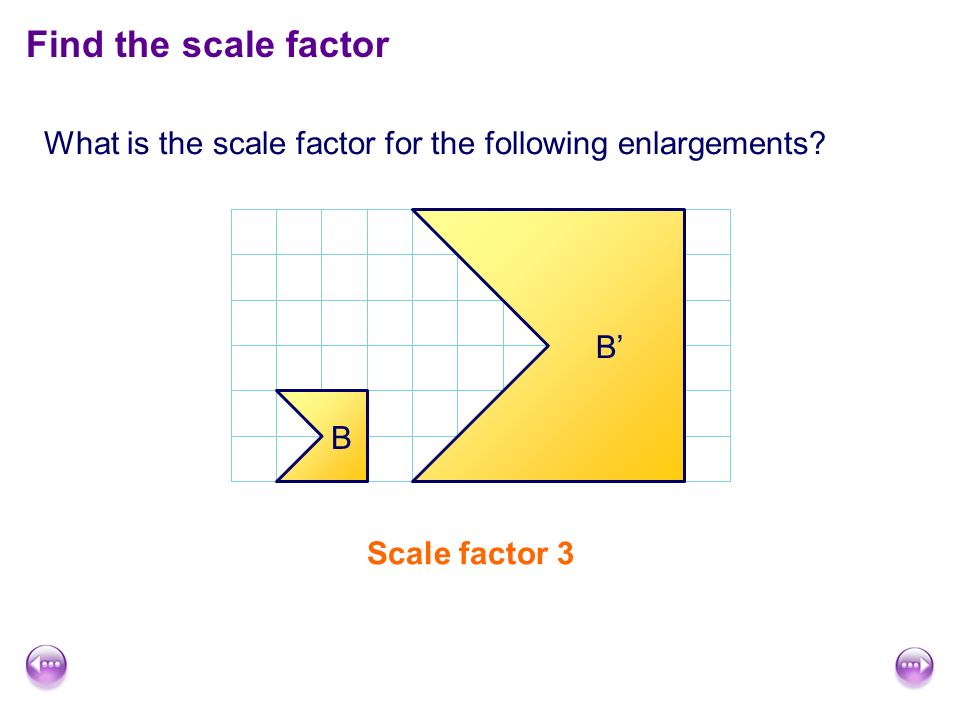 Find the scale factor

What is the scale factor for the following enlargements?

B’

B

Scale factor 3